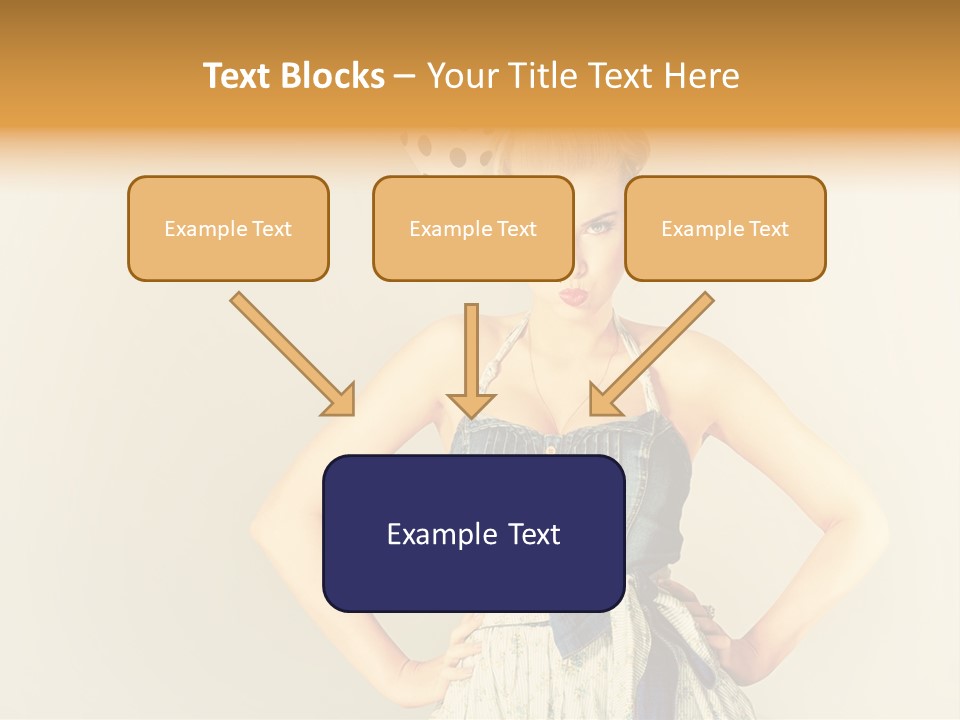 Text Blocks – Your Title Text Here

Example Text

Example Text

Example Text

Example Text